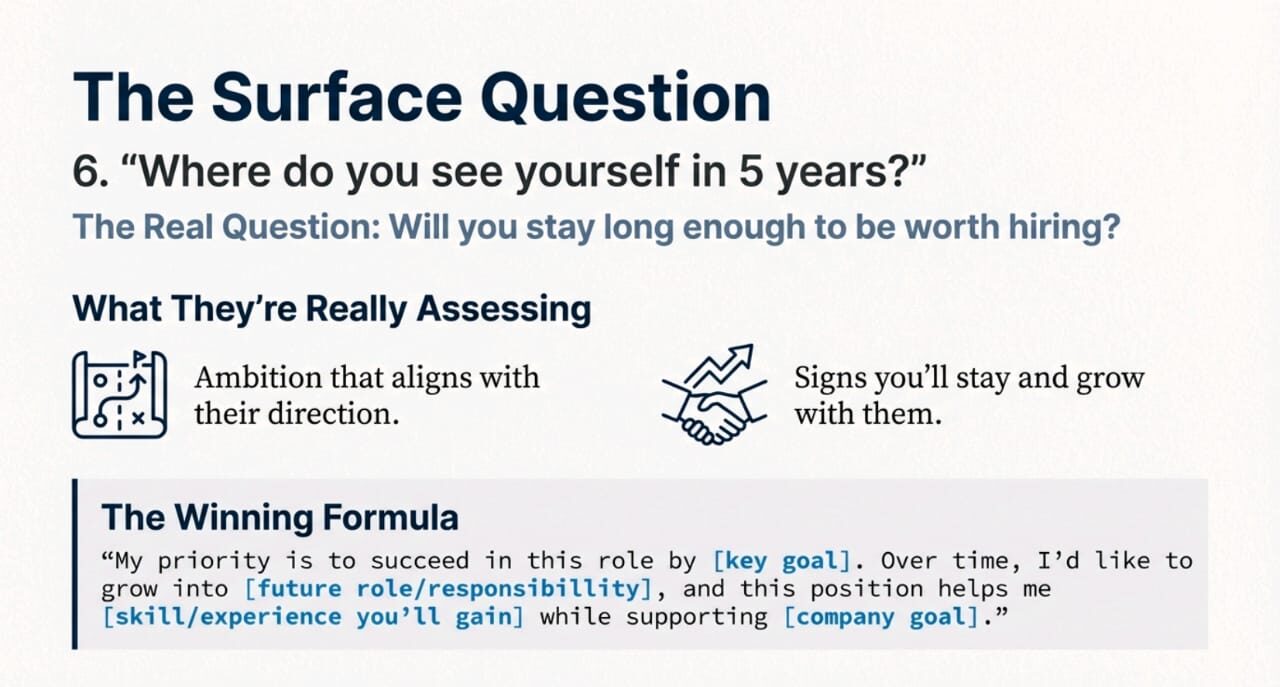 The Surface Question

6. “Where do you see yourself in 5 years?”

The Real Question: Will you stay long enough to be worth hiring?

What They’re Really Assessing

Ambition that aligns with their direction.

Signs you’ll stay and grow with them.

The Winning Formula

“My priority is to succeed in this role by [key goal]. Over time, I’d like to grow into [future role/responsibillity], and this position helps me [skill/experience you’ll gain] while supporting [company goal].”